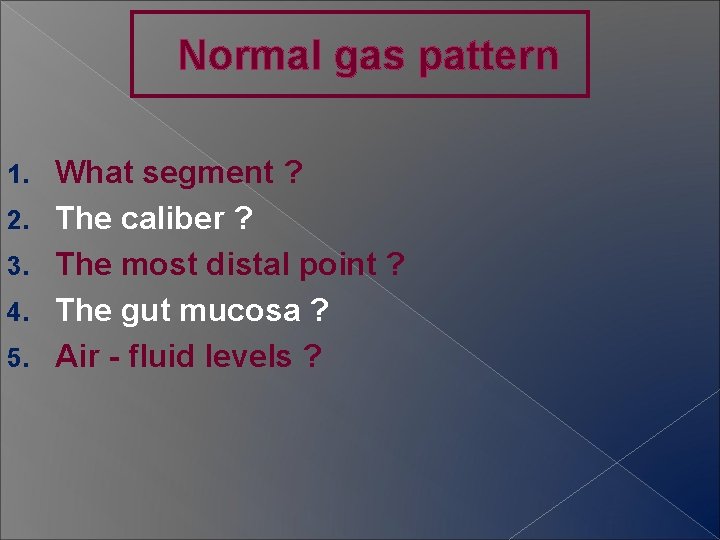 Normal gas pattern

1. What segment ?
2. The caliber ?
3. The most distal point ?
4. The gut mucosa ?
5. Air - fluid levels ?